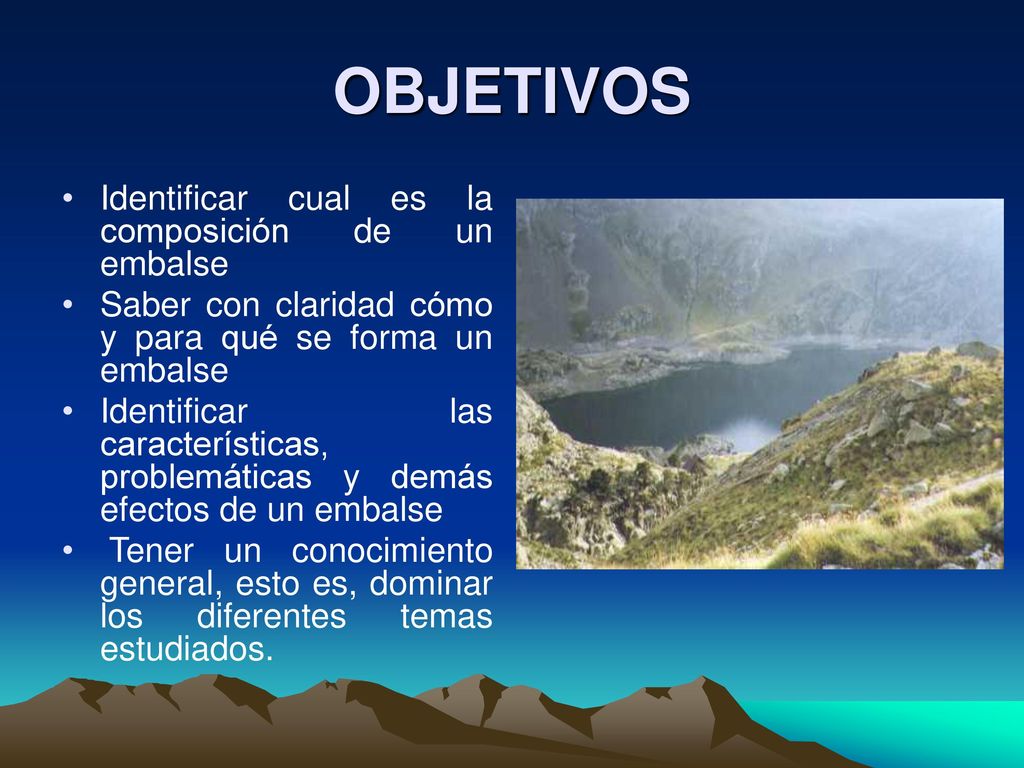 OBJETIVOS

• Identificar cual es la composición de un embalse

• Saber con claridad cómo y para qué se forma un embalse

• Identificar las características, problemáticas y demás efectos de un embalse

• Tener un conocimiento general, esto es, dominar los diferentes temas estudiados.